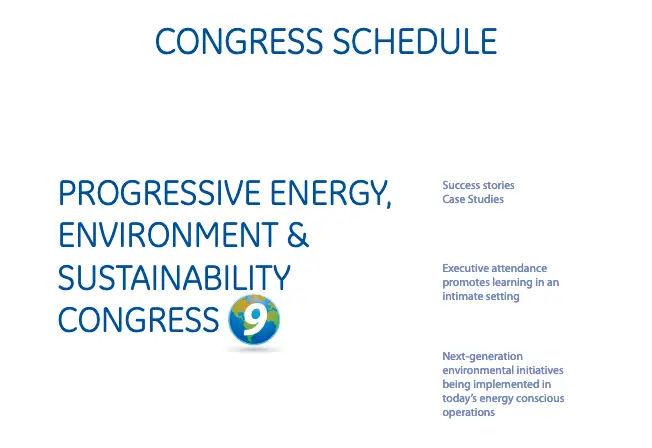 CONGRESS SCHEDULE

PROGRESSIVE ENERGY, ENVIRONMENT & SUSTAINABILITY CONGRESS 9

Success stories
Case Studies

Executive attendance promotes learning in an intimate setting

Next-generation environmental initiatives being implemented in today's energy conscious operations